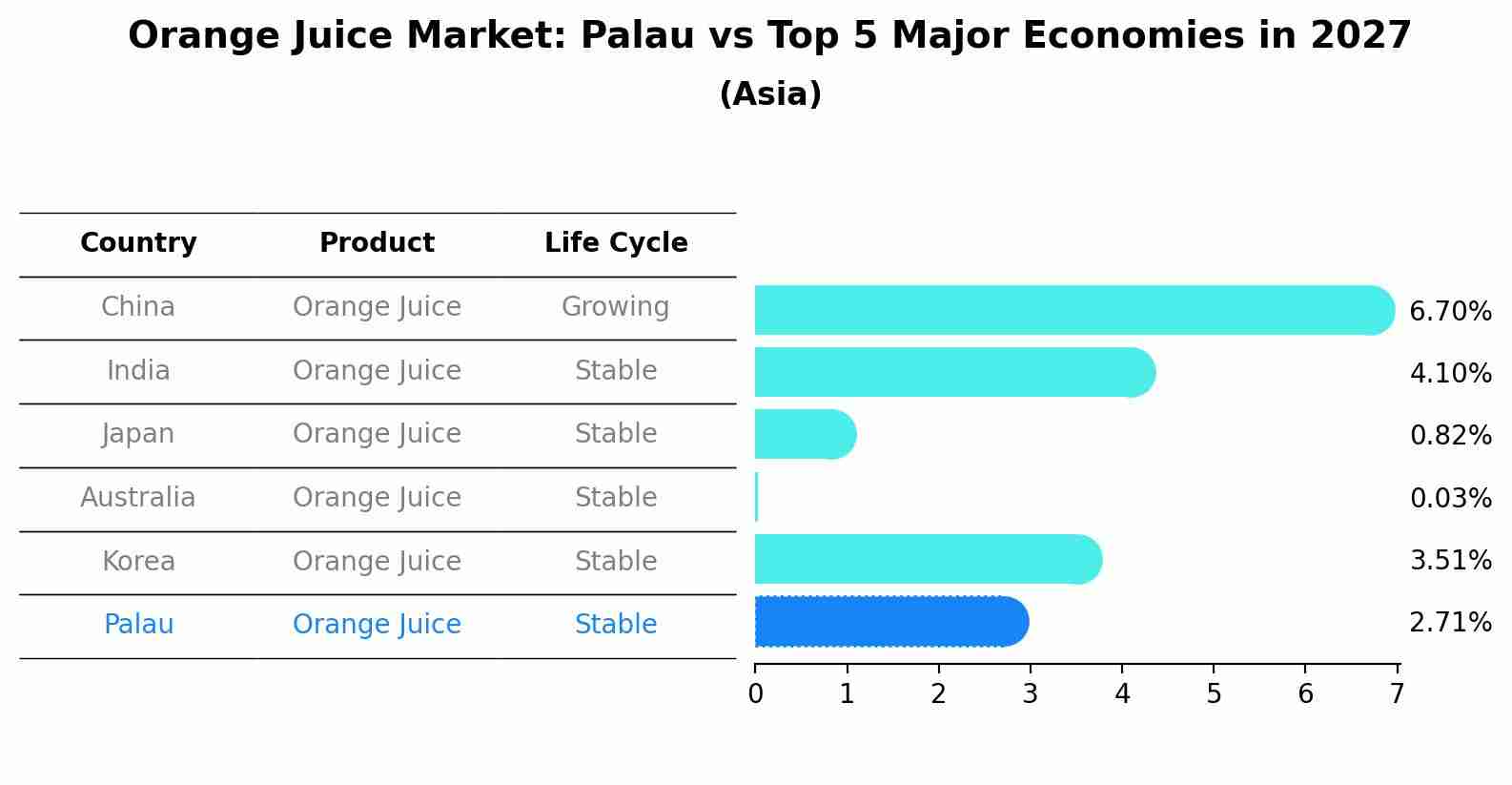 Orange Juice Market: Palau vs Top 5 Major Economies in 2027
(Asia)

| Country | Product | Life Cycle |
|---|---|---|
| China | Orange Juice | Growing |
| India | Orange Juice | Stable |
| Japan | Orange Juice | Stable |
| Australia | Orange Juice | Stable |
| Korea | Orange Juice | Stable |
| Palau | Orange Juice | Stable |

6.70%
4.10%
0.82%
0.03%
3.51%
2.71%

0 1 2 3 4 5 6 7